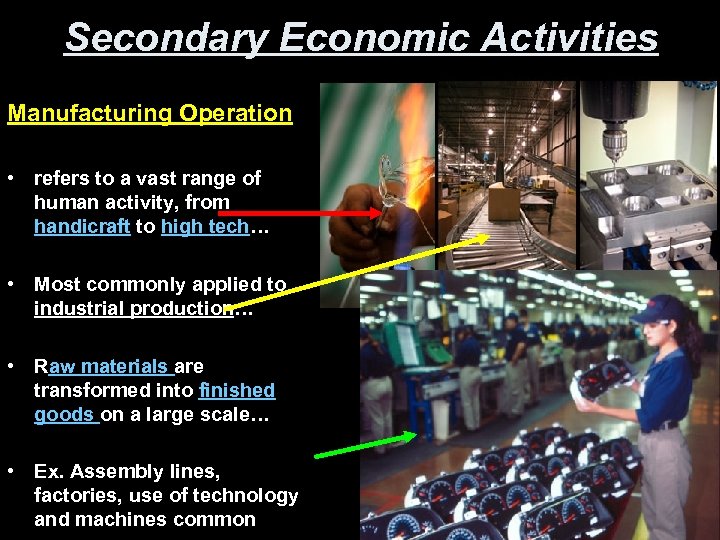 Secondary Economic Activities

Manufacturing Operation

• refers to a vast range of human activity, from handicraft to high tech…

• Most commonly applied to industrial production…

• Raw materials are transformed into finished goods on a large scale…

• Ex. Assembly lines, factories, use of technology and machines common